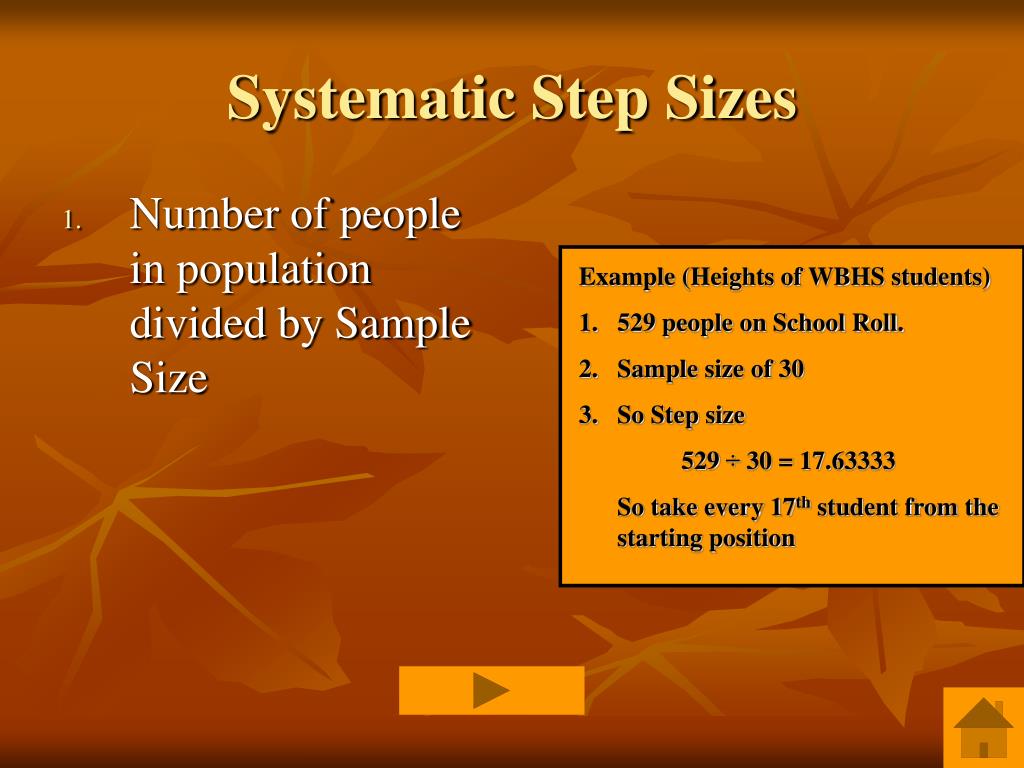 Systematic Step Sizes

1. Number of people in population divided by Sample Size

Example (Heights of WBHS students)

1. 529 people on School Roll.
2. Sample size of 30
3. So Step size

$529 \div 30 = 17.63333$

So take every 17$^{th}$ student from the starting position